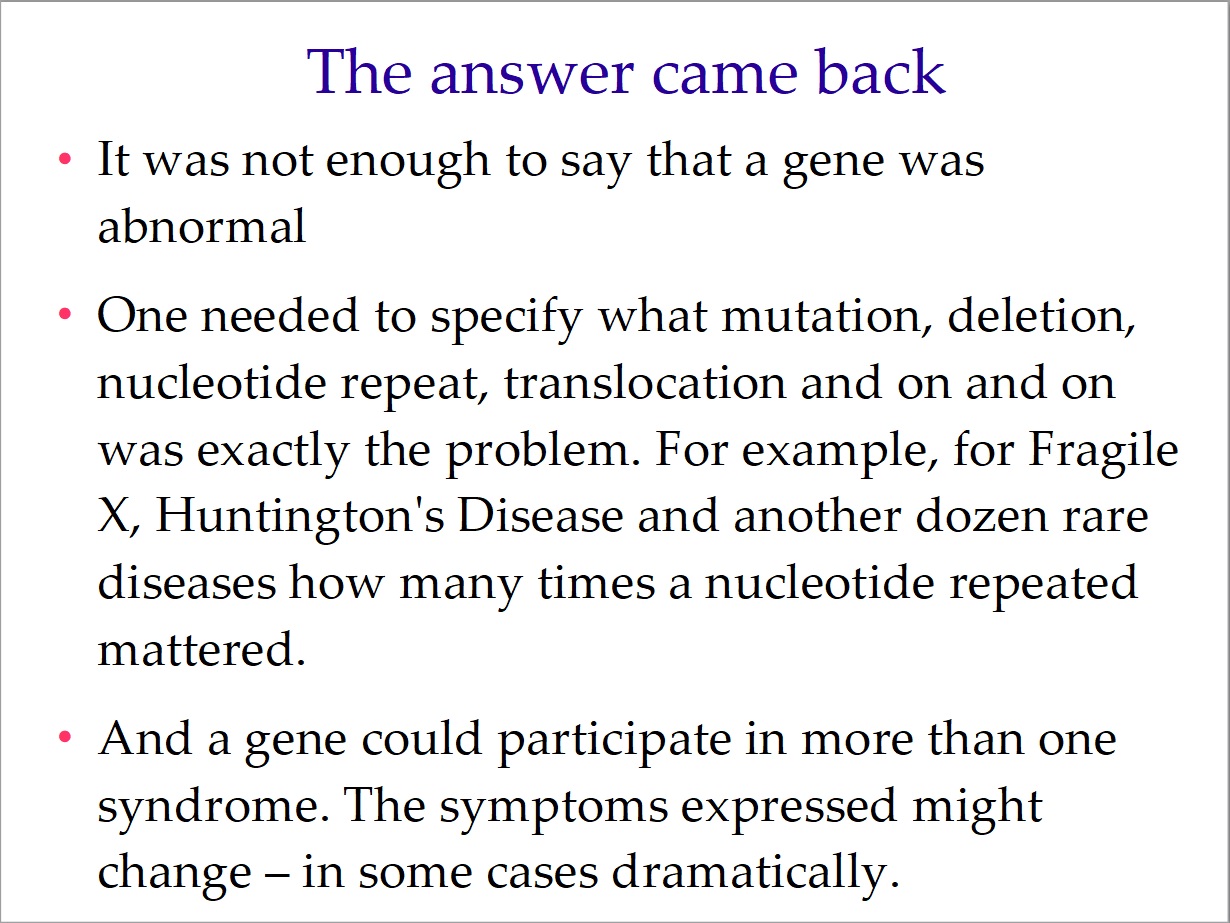 The answer came back

• It was not enough to say that a gene was abnormal

• One needed to specify what mutation, deletion, nucleotide repeat, translocation and on and on was exactly the problem. For example, for Fragile X, Huntington's Disease and another dozen rare diseases how many times a nucleotide repeated mattered.

• And a gene could participate in more than one syndrome. The symptoms expressed might change – in some cases dramatically.